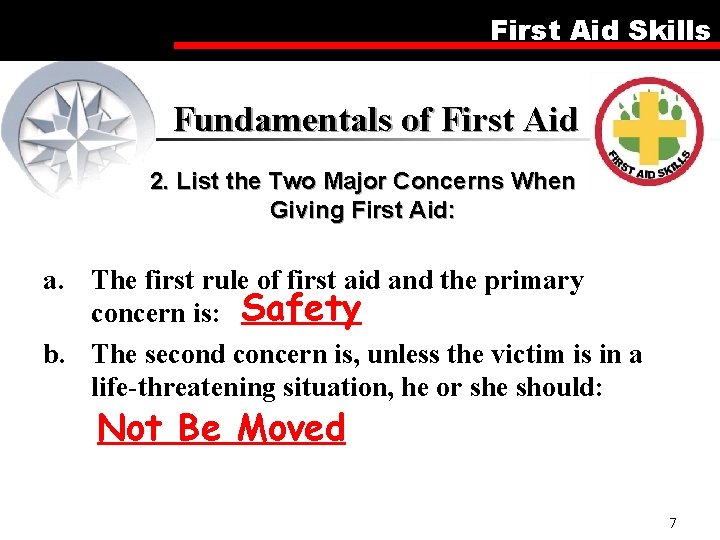 First Aid Skills

Fundamentals of First Aid

FIRST AID SKILLS

2. List the Two Major Concerns When Giving First Aid:

a. The first rule of first aid and the primary concern is: Safety

b. The second concern is, unless the victim is in a life-threatening situation, he or she should: Not Be Moved

7